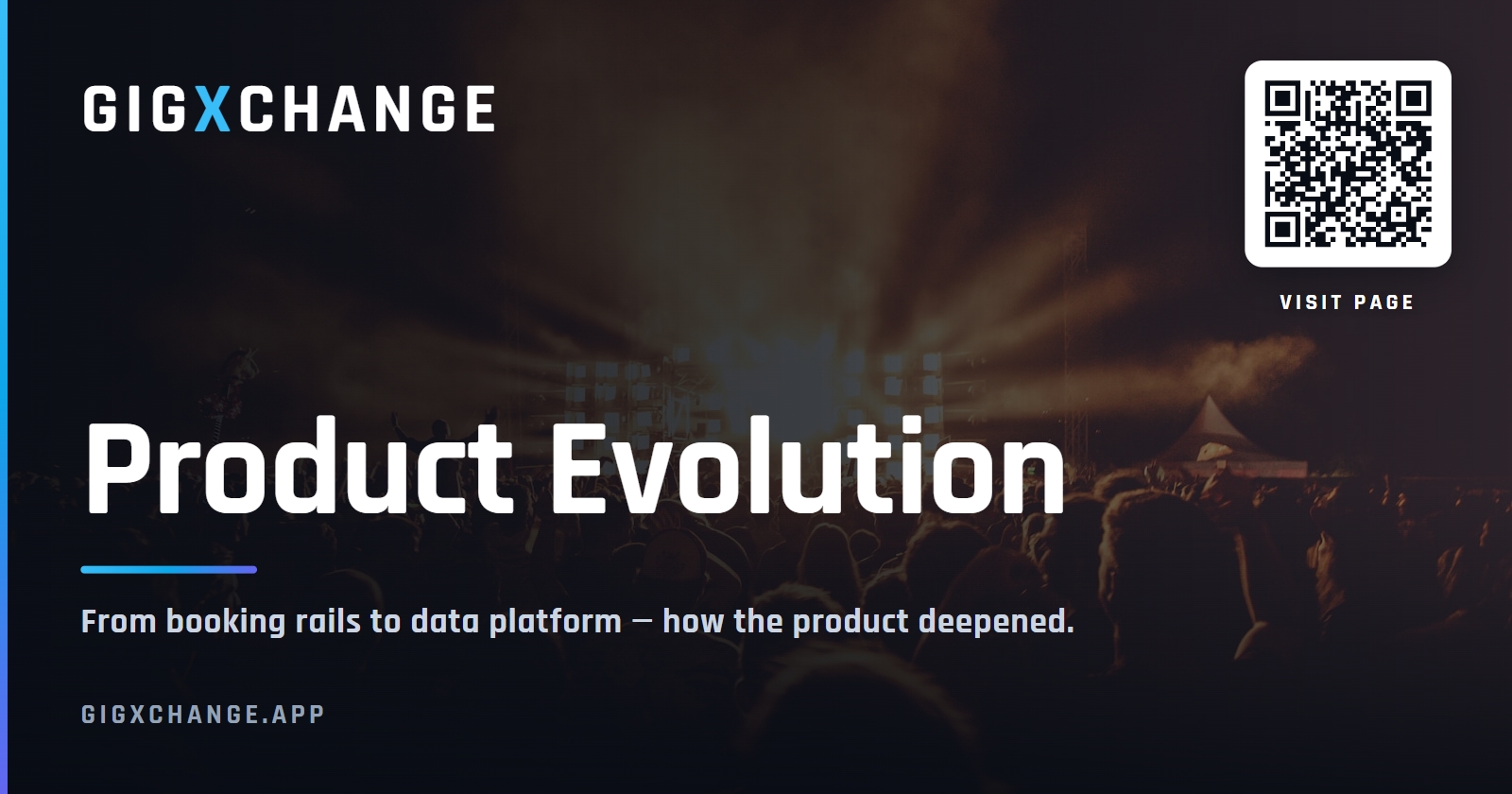 GIGXCHANGE

VISIT PAGE

Product Evolution

From booking rails to data platform — how the product deepened.

GIGXCHANGE.APP